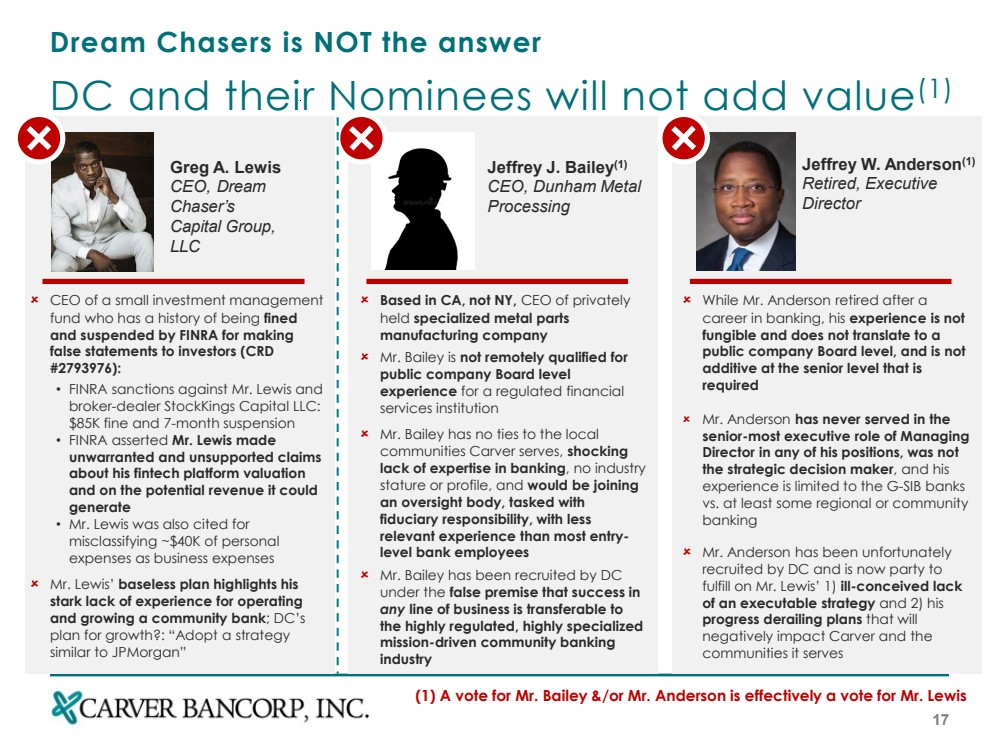 Dream Chasers is NOT the answer

DC and their Nominees will not add value$^{(1)}$

Greg A. Lewis
CEO, Dream Chaser's Capital Group, LLC

× CEO of a small investment management fund who has a history of being fined and suspended by FINRA for making false statements to investors (CRD #2793976):
• FINRA sanctions against Mr. Lewis and broker-dealer StockKings Capital LLC: $85K fine and 7-month suspension
• FINRA asserted Mr. Lewis made unwarranted and unsupported claims about his fintech platform valuation and on the potential revenue it could generate
• Mr. Lewis was also cited for misclassifying ~$40K of personal expenses as business expenses

× Mr. Lewis' baseless plan highlights his stark lack of experience for operating and growing a community bank; DC's plan for growth?: "Adopt a strategy similar to JPMorgan"

Jeffrey J. Bailey$^{(1)}$
CEO, Dunham Metal Processing

× Based in CA, not NY, CEO of privately held specialized metal parts manufacturing company

× Mr. Bailey is not remotely qualified for public company Board level experience for a regulated financial services institution

× Mr. Bailey has no ties to the local communities Carver serves, shocking lack of expertise in banking, no industry stature or profile, and would be joining an oversight body, tasked with fiduciary responsibility, with less relevant experience than most entry-level bank employees

× Mr. Bailey has been recruited by DC under the false premise that success in any line of business is transferable to the highly regulated, highly specialized mission-driven community banking industry

Jeffrey W. Anderson$^{(1)}$
Retired, Executive Director

× While Mr. Anderson retired after a career in banking, his experience is not fungible and does not translate to a public company Board level, and is not additive at the senior level that is required

× Mr. Anderson has never served in the senior-most executive role of Managing Director in any of his positions, was not the strategic decision maker, and his experience is limited to the G-SIB banks vs. at least some regional or community banking

× Mr. Anderson has been unfortunately recruited by DC and is now party to fulfill on Mr. Lewis' 1) ill-conceived lack of an executable strategy and 2) his progress derailing plans that will negatively impact Carver and the communities it serves

CARVER BANCORP, INC.

(1) A vote for Mr. Bailey &/or Mr. Anderson is effectively a vote for Mr. Lewis

17